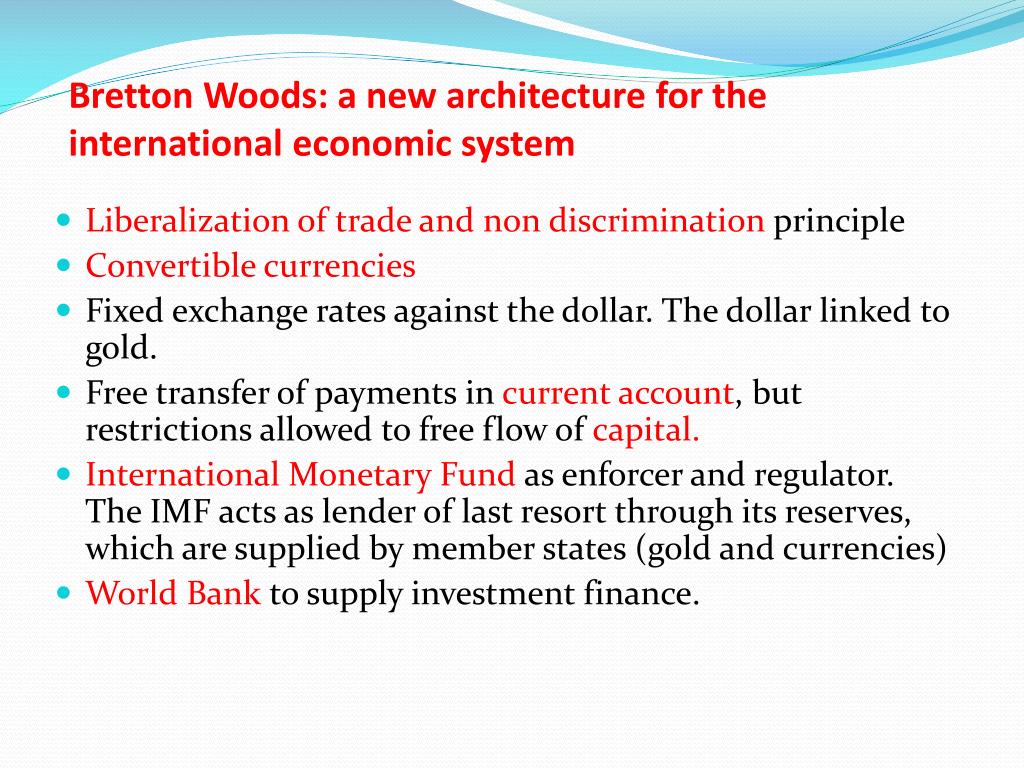 Bretton Woods: a new architecture for the international economic system

- Liberalization of trade and non discrimination principle
- Convertible currencies
- Fixed exchange rates against the dollar. The dollar linked to gold.
- Free transfer of payments in current account, but restrictions allowed to free flow of capital.
- International Monetary Fund as enforcer and regulator. The IMF acts as lender of last resort through its reserves, which are supplied by member states (gold and currencies)
- World Bank to supply investment finance.